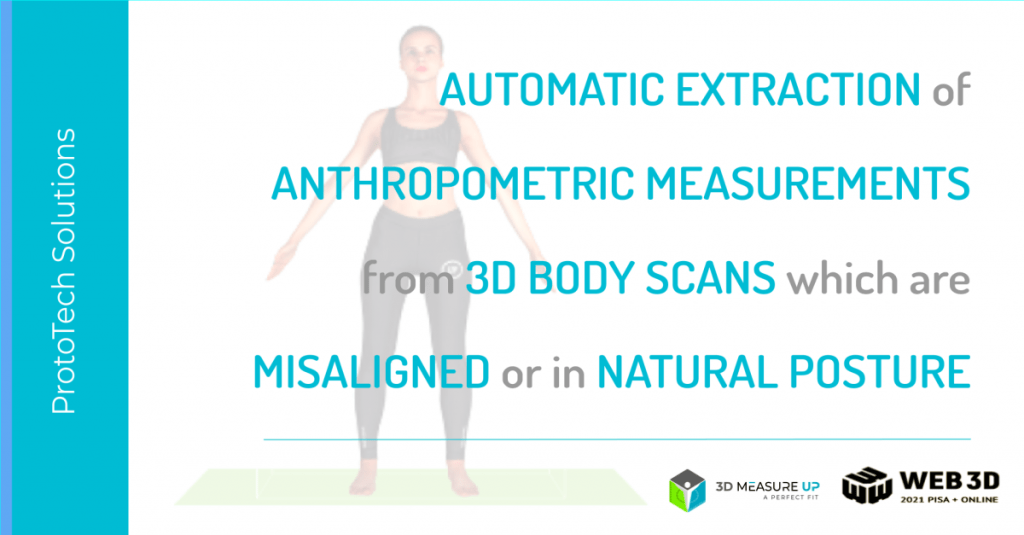 ProtoTech Solutions

AUTOMATIC EXTRACTION of ANTHROPOMETRIC MEASUREMENTS from 3D BODY SCANS which are MISALIGNED or in NATURAL POSTURE

3D MEASURE UP
A PERFECT FIT

WEB 3D
2021 PISA + ONLINE